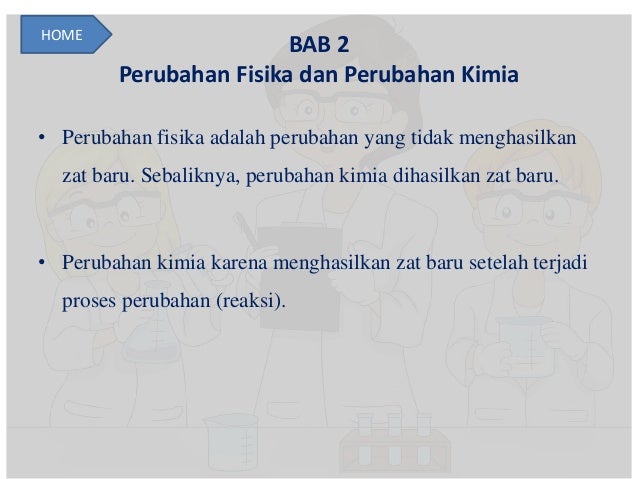 HOME

BAB 2
Perubahan Fisika dan Perubahan Kimia

• Perubahan fisika adalah perubahan yang tidak menghasilkan zat baru. Sebaliknya, perubahan kimia dihasilkan zat baru.

• Perubahan kimia karena menghasilkan zat baru setelah terjadi proses perubahan (reaksi).